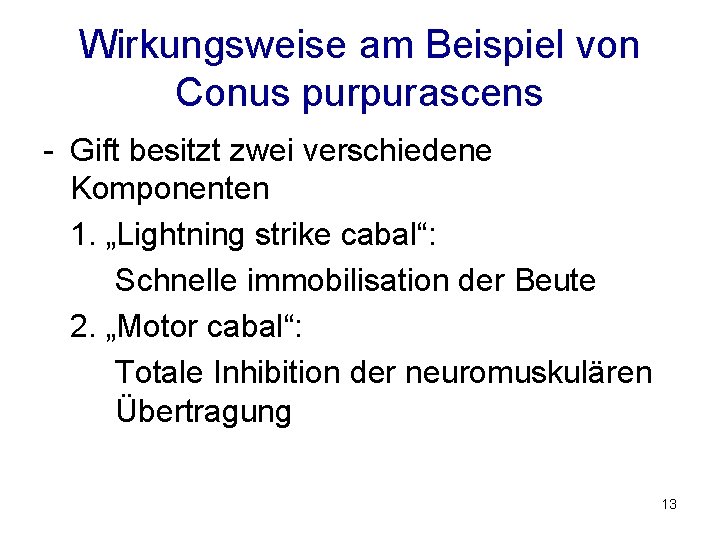 Wirkungsweise am Beispiel von Conus purpurascens

- Gift besitzt zwei verschiedene Komponenten

1. „Lightning strike cabal“:

Schnelle immobilisation der Beute

2. „Motor cabal“:

Totale Inhibition der neuromuskulären Übertragung

13